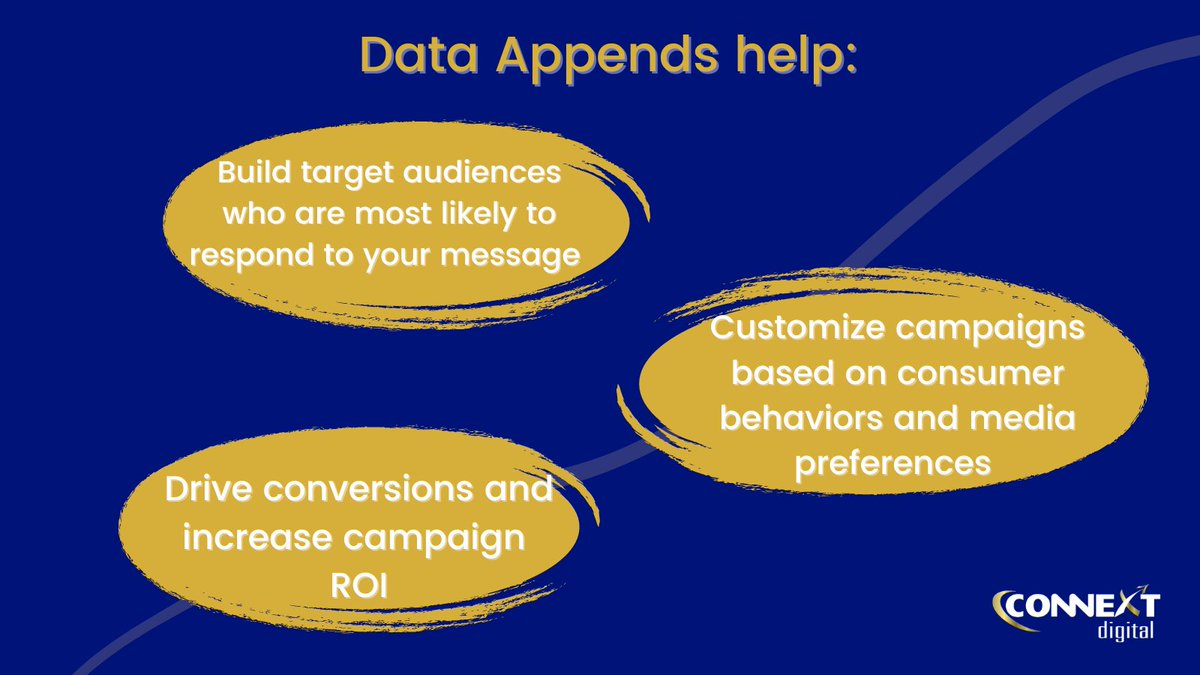 Data Appends help:

Build target audiences who are most likely to respond to your message

Customize campaigns based on consumer behaviors and media preferences

Drive conversions and increase campaign ROI

CONNEXT digital